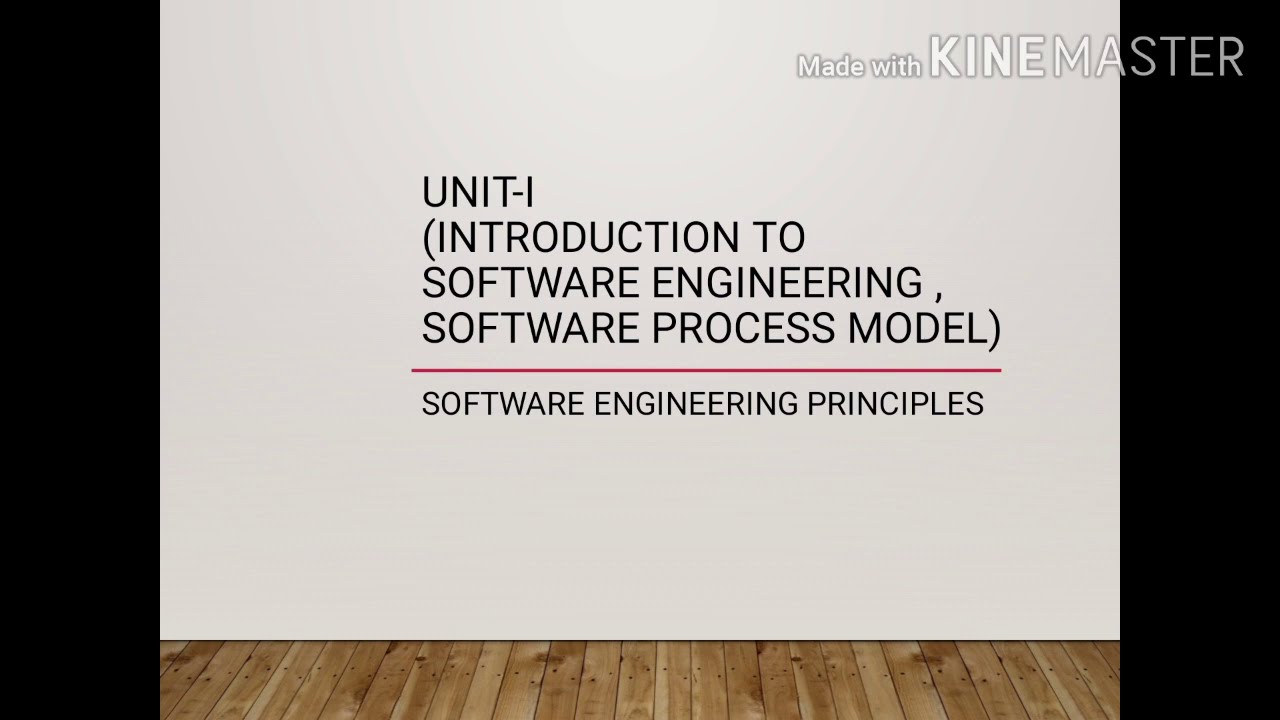 Made with KINEMASTER

UNIT-I
(INTRODUCTION TO SOFTWARE ENGINEERING , SOFTWARE PROCESS MODEL)

SOFTWARE ENGINEERING PRINCIPLES